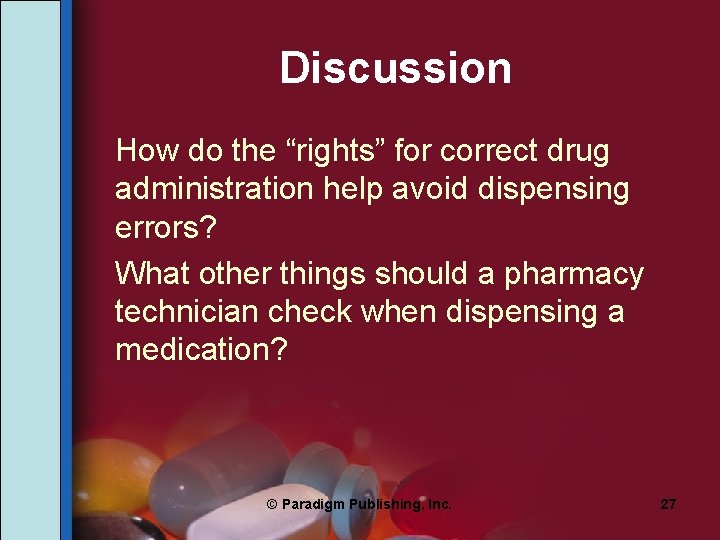 Discussion

How do the “rights” for correct drug administration help avoid dispensing errors?

What other things should a pharmacy technician check when dispensing a medication?

© Paradigm Publishing, Inc.

27